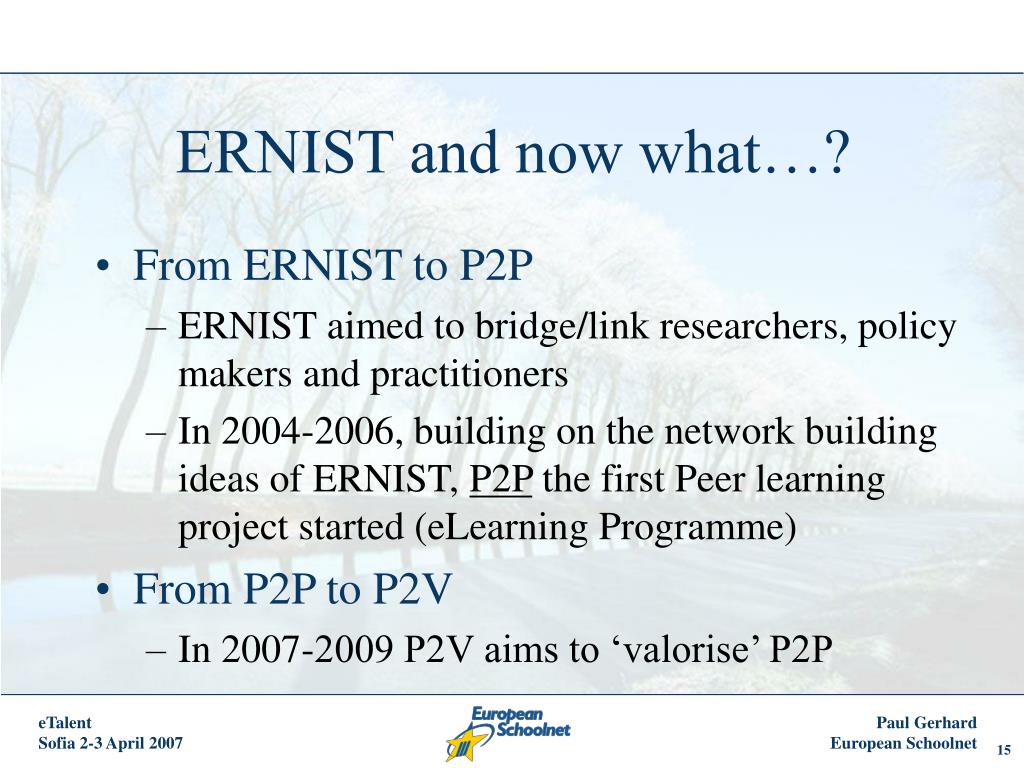 ERNIST and now what…?

• From ERNIST to P2P
– ERNIST aimed to bridge/link researchers, policy makers and practitioners
– In 2004-2006, building on the network building ideas of ERNIST, P2P the first Peer learning project started (eLearning Programme)
• From P2P to P2V
– In 2007-2009 P2V aims to ‘valorise’ P2P

eTalent
Sofia 2-3 April 2007

European Schoolnet

Paul Gerhard
European Schoolnet

15